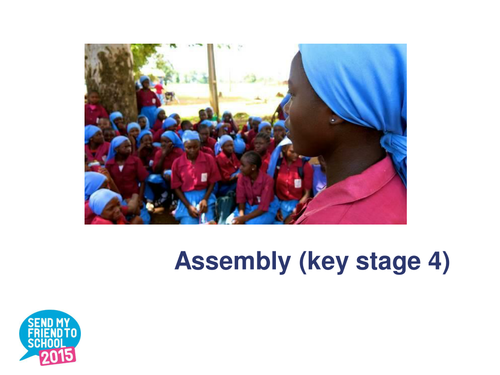 Assembly (key stage 4)

SEND MY FRIEND TO SCHOOL 2015